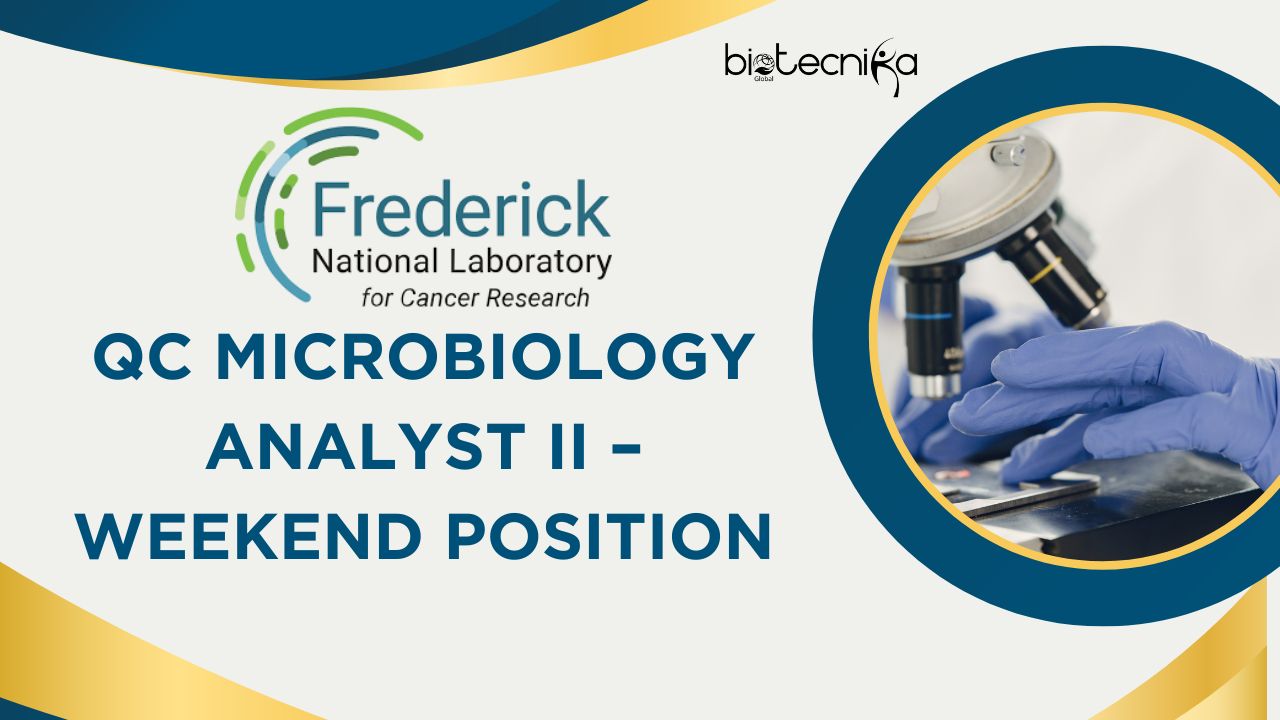 biotecnika
Global

Frederick
National Laboratory
for Cancer Research

QC MICROBIOLOGY ANALYST II – WEEKEND POSITION